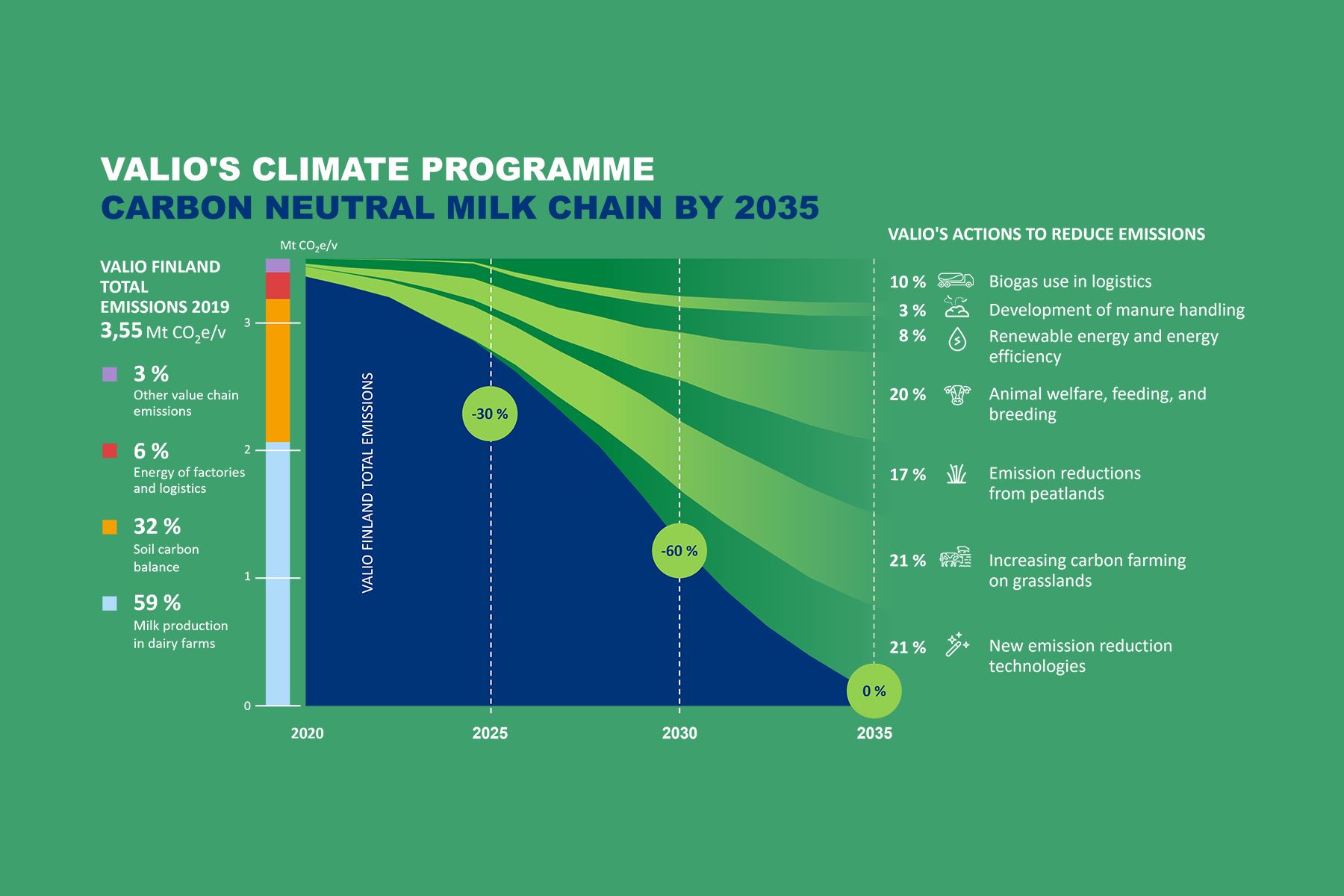 VALIO'S CLIMATE PROGRAMME
CARBON NEUTRAL MILK CHAIN BY 2035

VALIO FINLAND TOTAL EMISSIONS 2019
3,55 Mt $CO_2$e/v

3 %
Other value chain emissions

6 %
Energy of factories and logistics

32 %
Soil carbon balance

59 %
Milk production in dairy farms

Mt $CO_2$e/v

3
2
1
0

VALIO FINLAND TOTAL EMISSIONS

-30 %
-60 %
0 %

2020
2025
2030
2035

VALIO'S ACTIONS TO REDUCE EMISSIONS

10 % Biogas use in logistics
3 % Development of manure handling
8 % Renewable energy and energy efficiency
20 % Animal welfare, feeding, and breeding
17 % Emission reductions from peatlands
21 % Increasing carbon farming on grasslands
21 % New emission reduction technologies